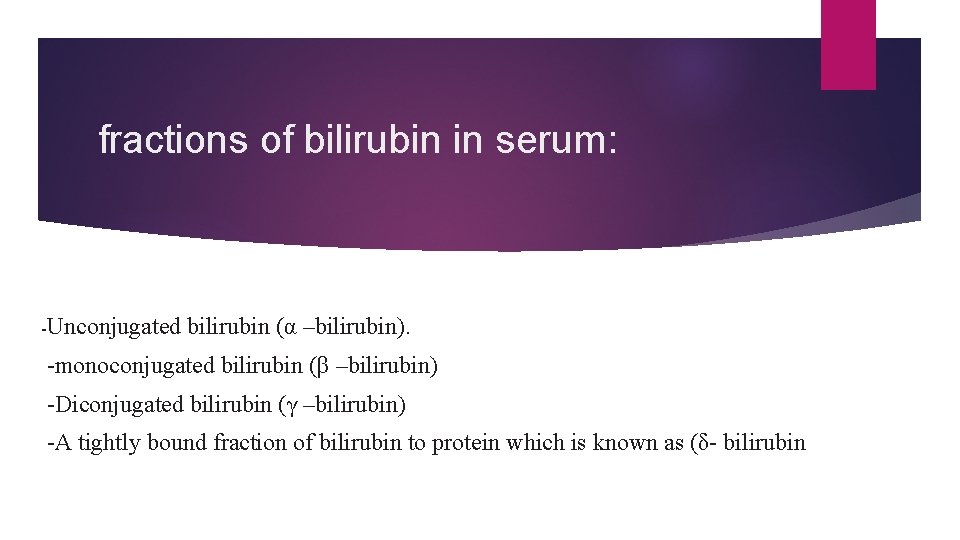 fractions of bilirubin in serum:

-Unconjugated bilirubin (α –bilirubin).

-monoconjugated bilirubin (β –bilirubin)

-Diconjugated bilirubin (γ –bilirubin)

-A tightly bound fraction of bilirubin to protein which is known as (δ- bilirubin